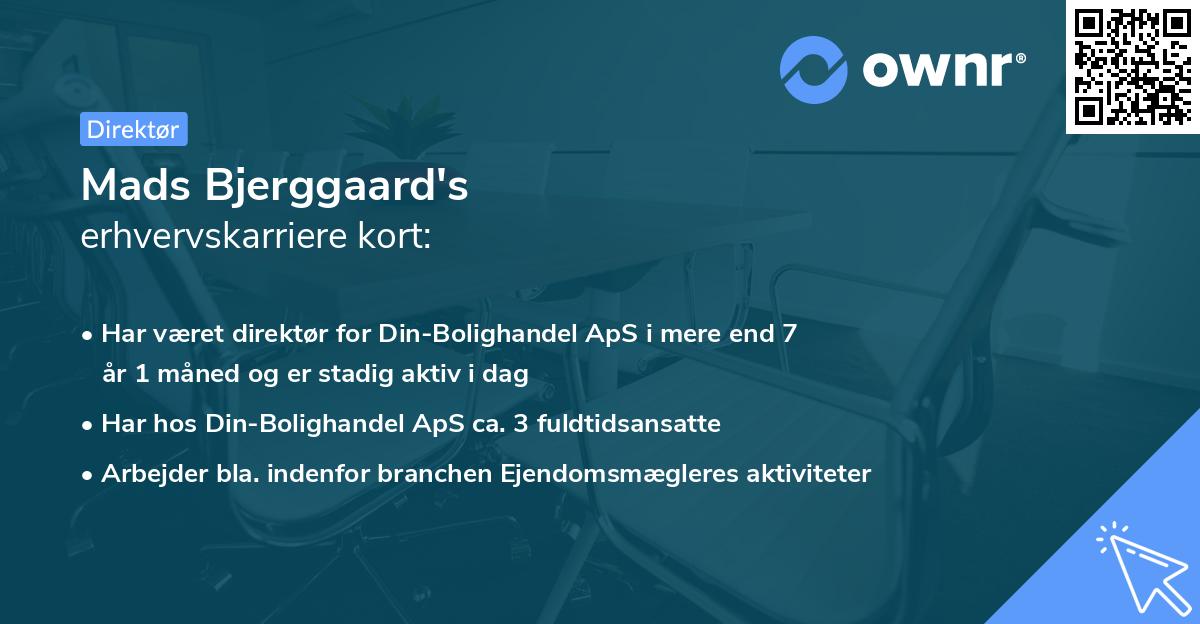 ownr®

Direktør

Mads Bjerggaard's
erhvervskarriere kort:

• Har været direktør for Din-Bolighandel ApS i mere end 7 år 1 måned og er stadig aktiv i dag
• Har hos Din-Bolighandel ApS ca. 3 fuldtidsansatte
• Arbejder bla. indenfor branchen Ejendomsmægleres aktiviteter